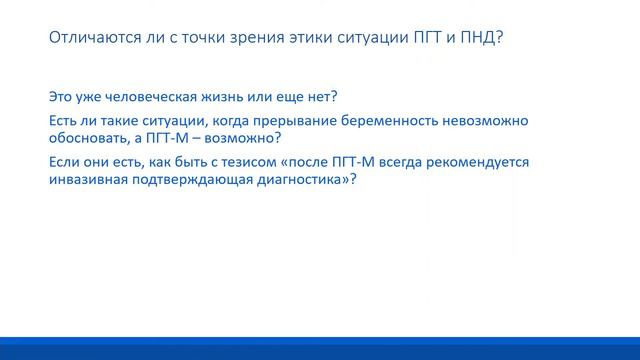 Отличаются ли с точки зрения этики ситуации ПГТ и ПНД?

Это уже человеческая жизнь или еще нет?

Есть ли такие ситуации, когда прерывание беременность невозможно обосновать, а ПГТ-М – возможно?

Если они есть, как быть с тезисом «после ПГТ-М всегда рекомендуется инвазивная подтверждающая диагностика»?